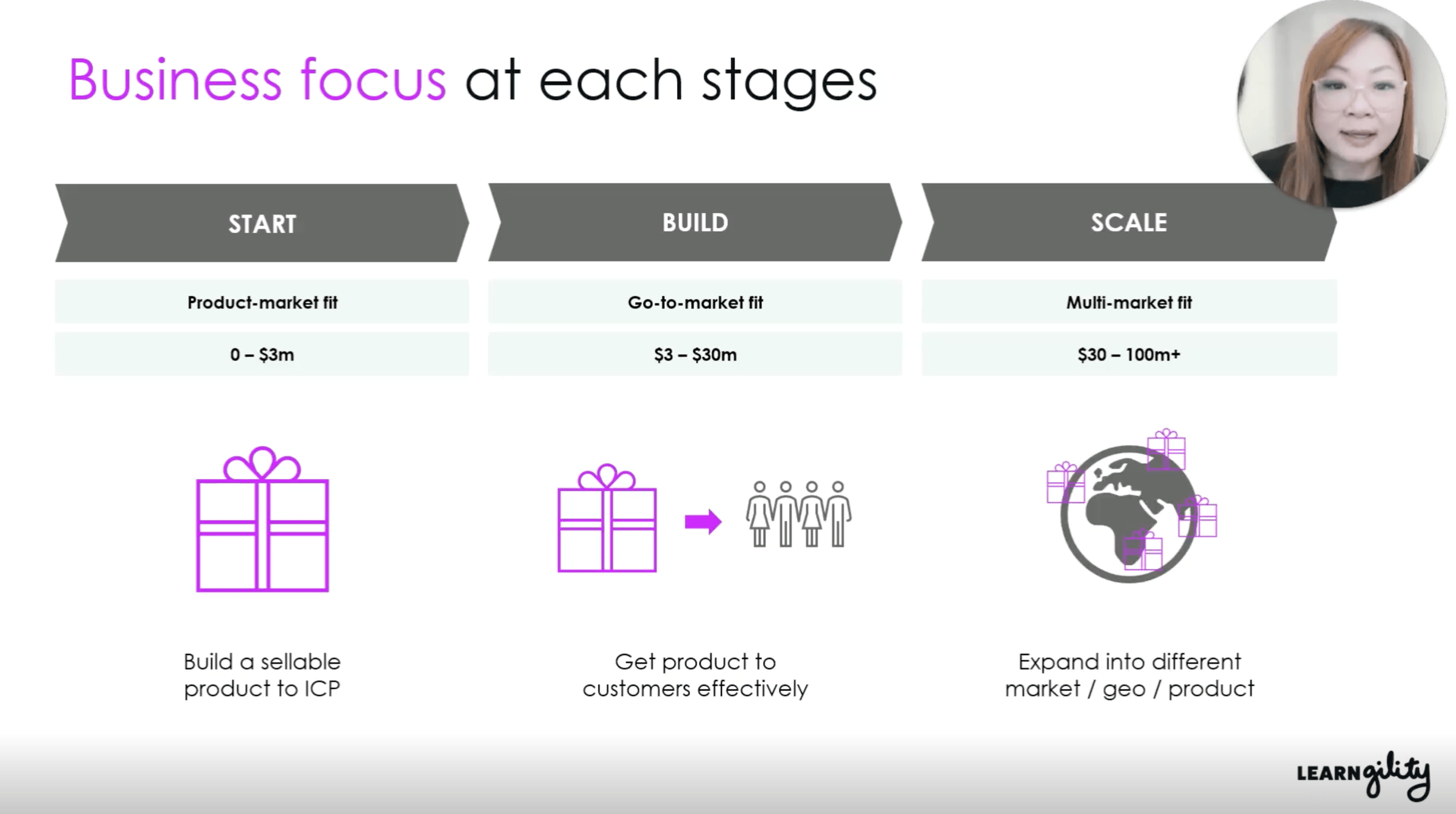 Business focus at each stages

START

Product-market fit

0 – \$3m

Build a sellable product to ICP

BUILD

Go-to-market fit

\$3 – \$30m

Get product to customers effectively

SCALE

Multi-market fit

\$30 – 100m+

Expand into different market / geo / product

LEARNgility